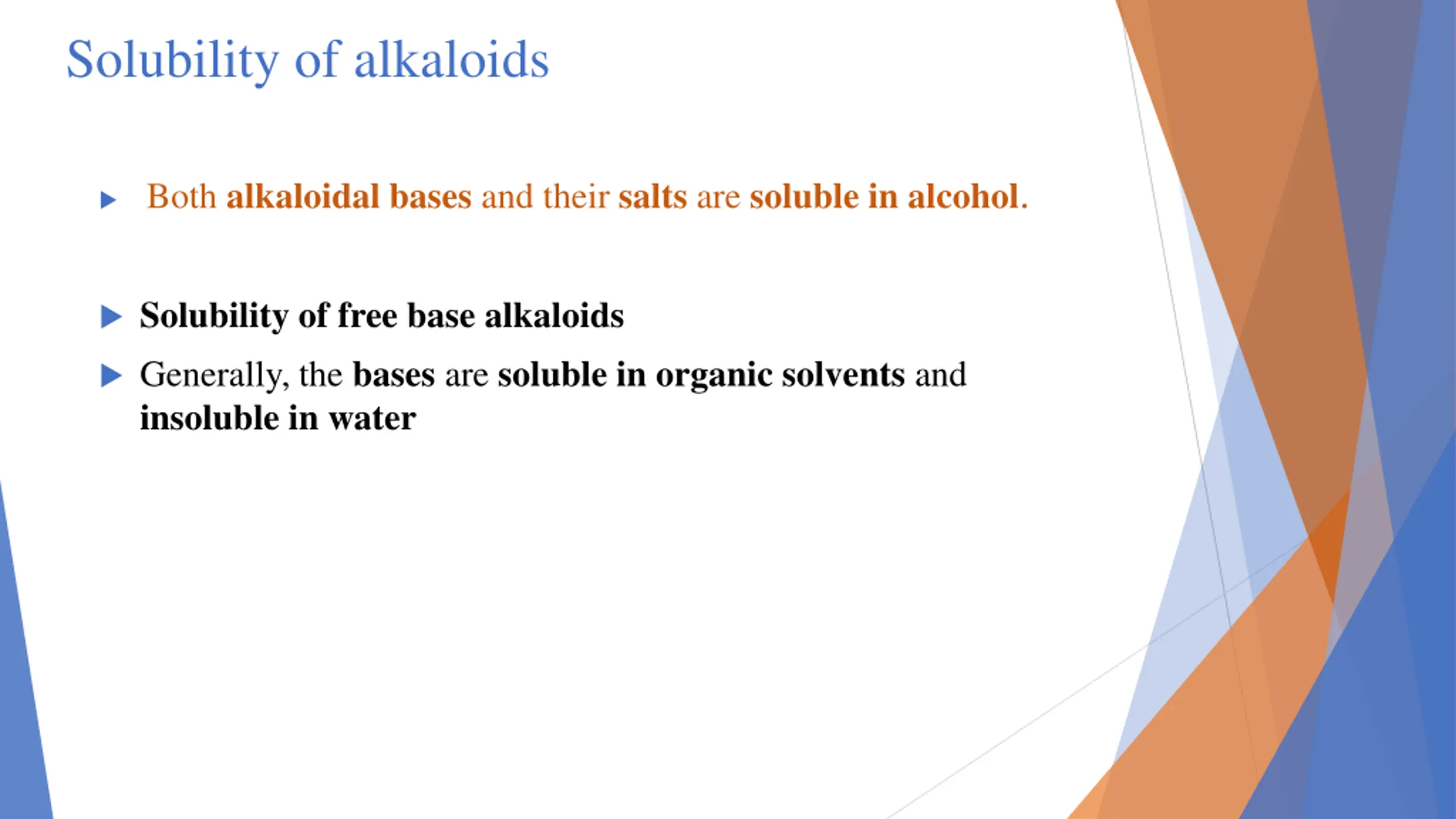 Solubility of alkaloids

Both alkaloidal bases and their salts are soluble in alcohol.

Solubility of free base alkaloids

Generally, the bases are soluble in organic solvents and insoluble in water